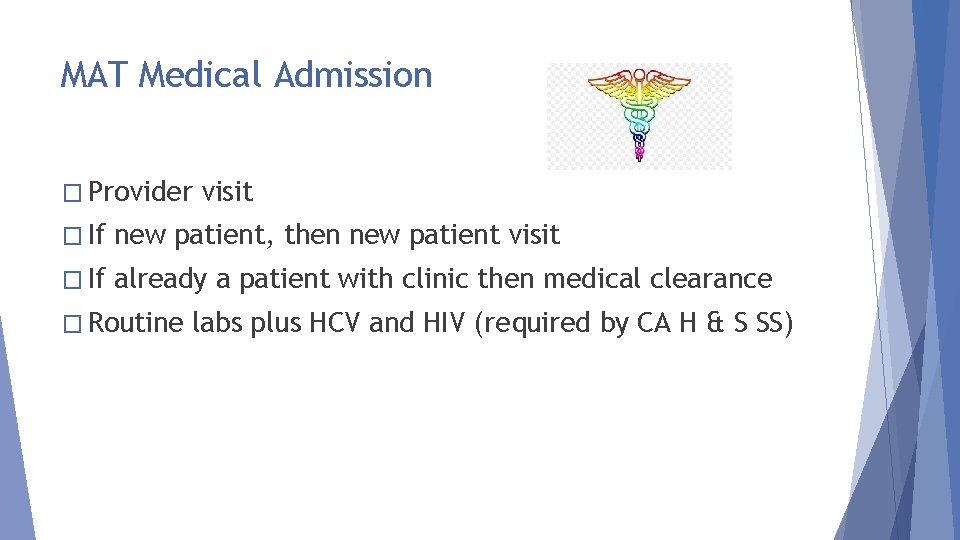 MAT Medical Admission

□ Provider visit
□ If new patient, then new patient visit
□ If already a patient with clinic then medical clearance
□ Routine labs plus HCV and HIV (required by CA H & S SS)